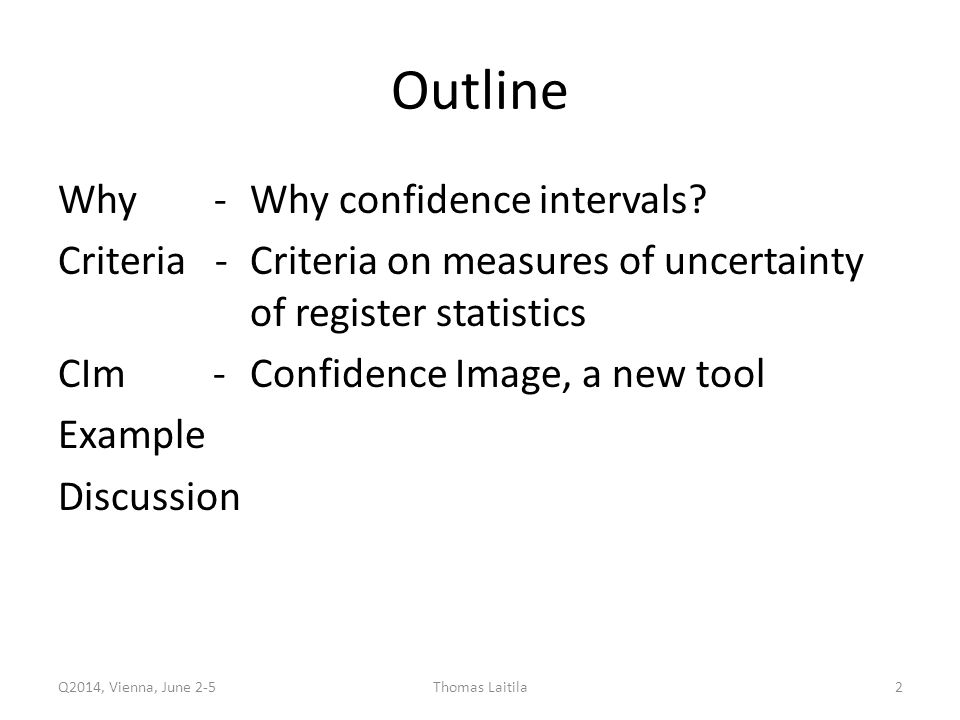 Outline

Why - Why confidence intervals?

Criteria - Criteria on measures of uncertainty of register statistics

CIm - Confidence Image, a new tool

Example

Discussion

Q2014, Vienna, June 2-5 Thomas Laitila 2